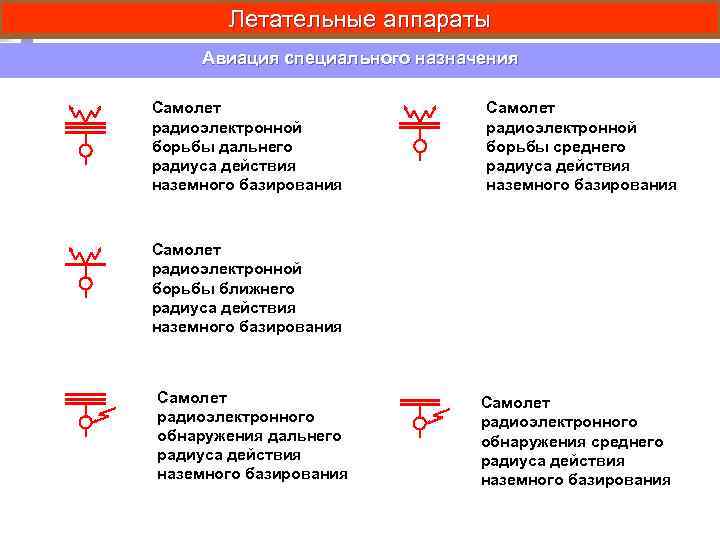 Летательные аппараты

Авиация специального назначения

Самолет радиоэлектронной борьбы дальнего радиуса действия наземного базирования

Самолет радиоэлектронной борьбы среднего радиуса действия наземного базирования

Самолет радиоэлектронной борьбы ближнего радиуса действия наземного базирования

Самолет радиоэлектронного обнаружения дальнего радиуса действия наземного базирования

Самолет радиоэлектронного обнаружения среднего радиуса действия наземного базирования